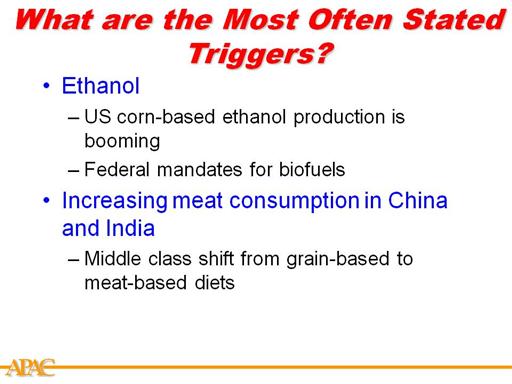 What are the Most Often Stated Triggers?

• Ethanol
– US corn-based ethanol production is booming
– Federal mandates for biofuels
• Increasing meat consumption in China and India
– Middle class shift from grain-based to meat-based diets

APAC